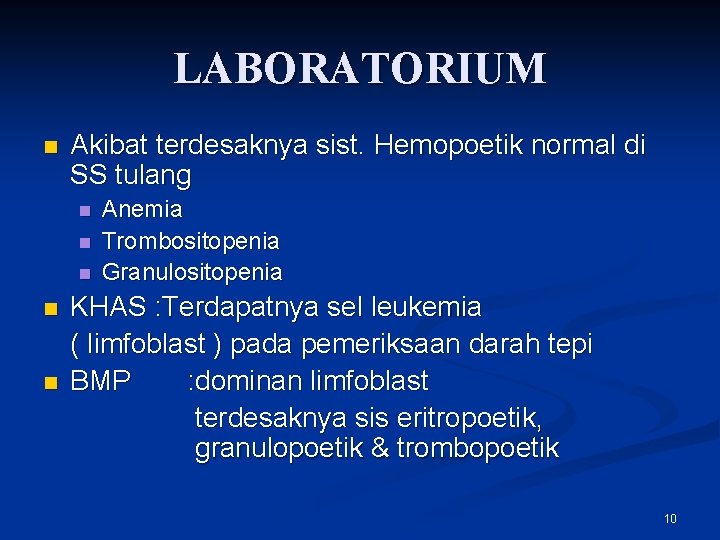 LABORATORIUM

Akibat terdesaknya sist. Hemopoetik normal di SS tulang

Anemia
Trombositopenia
Granulositopenia

KHAS :Terdapatnya sel leukemia
( limfoblast ) pada pemeriksaan darah tepi

BMP :dominan limfoblast
terdesaknya sis eritropoetik, granulopoetik & trombopoetik

10